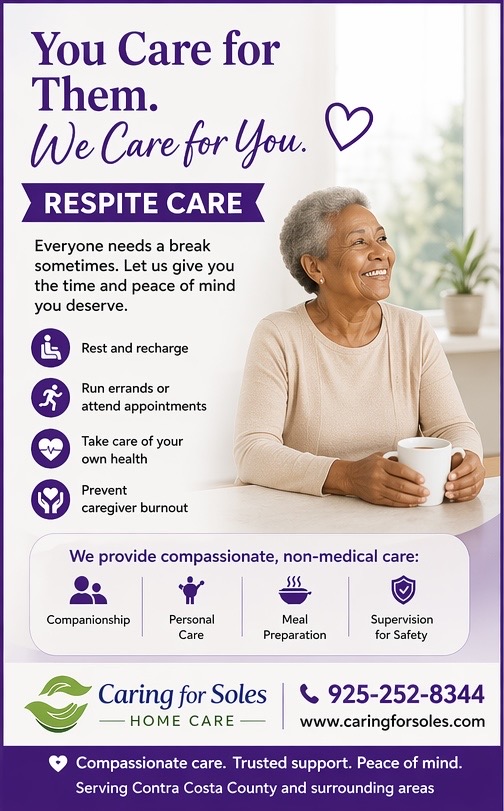 You Care for Them.
We Care for You.

RESPITE CARE

Everyone needs a break sometimes. Let us give you the time and peace of mind you deserve.

Rest and recharge

Run errands or attend appointments

Take care of your own health

Prevent caregiver burnout

We provide compassionate, non-medical care:

Companionship

Personal Care

Meal Preparation

Supervision for Safety

Caring for Soles
HOME CARE

925-252-8344
www.caringforsoles.com

Compassionate care. Trusted support. Peace of mind.
Serving Contra Costa County and surrounding areas